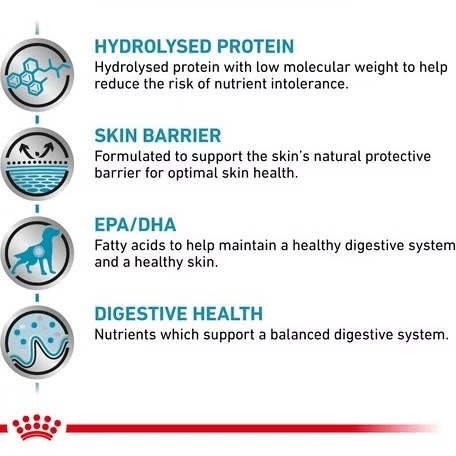 HYDROLYSED PROTEIN
Hydrolysed protein with low molecular weight to help reduce the risk of nutrient intolerance.

SKIN BARRIER
Formulated to support the skin's natural protective barrier for optimal skin health.

EPA/DHA
Fatty acids to help maintain a healthy digestive system and a healthy skin.

DIGESTIVE HEALTH
Nutrients which support a balanced digestive system.